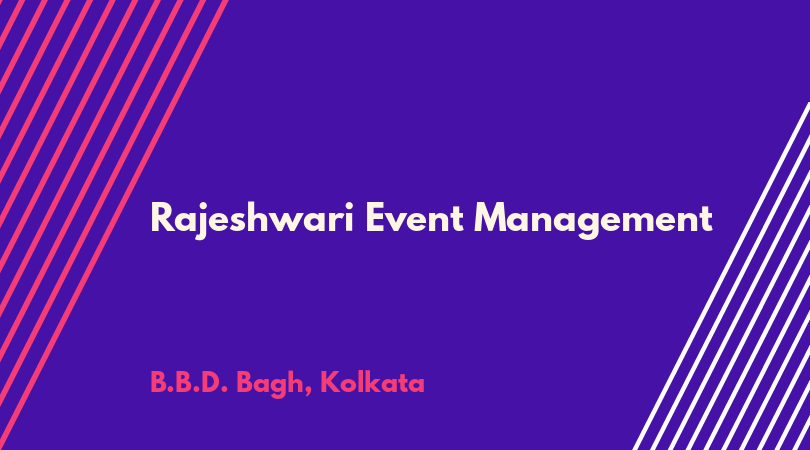 Rajeshwari Event Management

B.B.D. Bagh, Kolkata